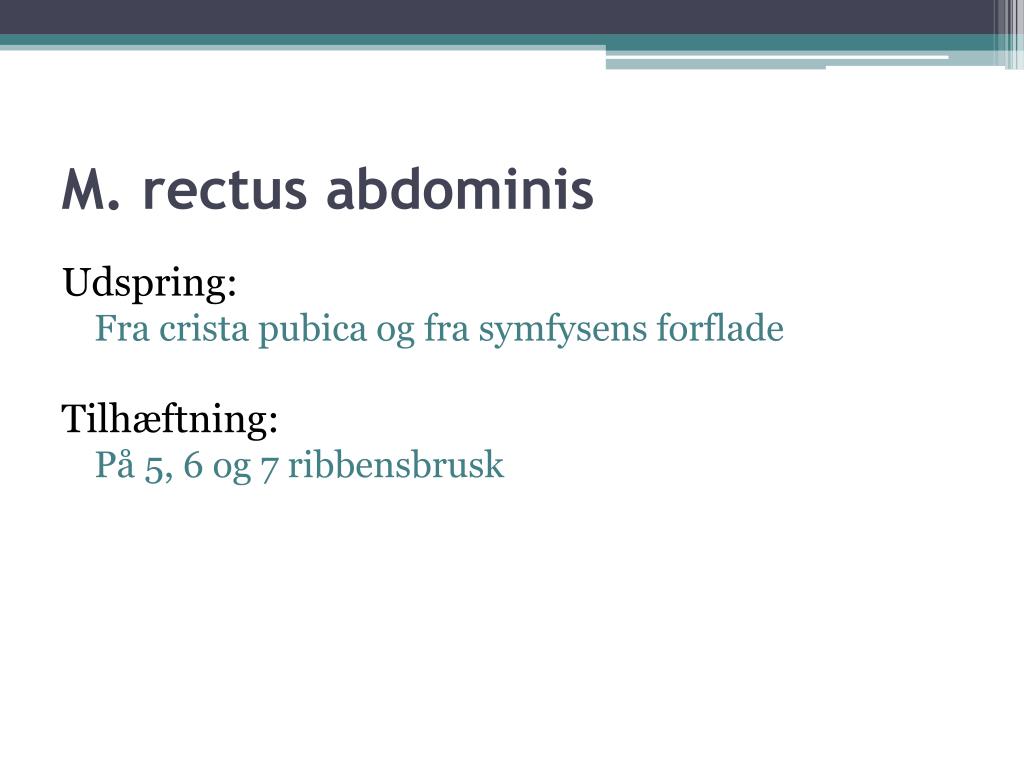 M. rectus abdominis

Udspring:
Fra crista pubica og fra symfysens forflade

Tilhæftning:
På 5, 6 og 7 ribbensbrusk